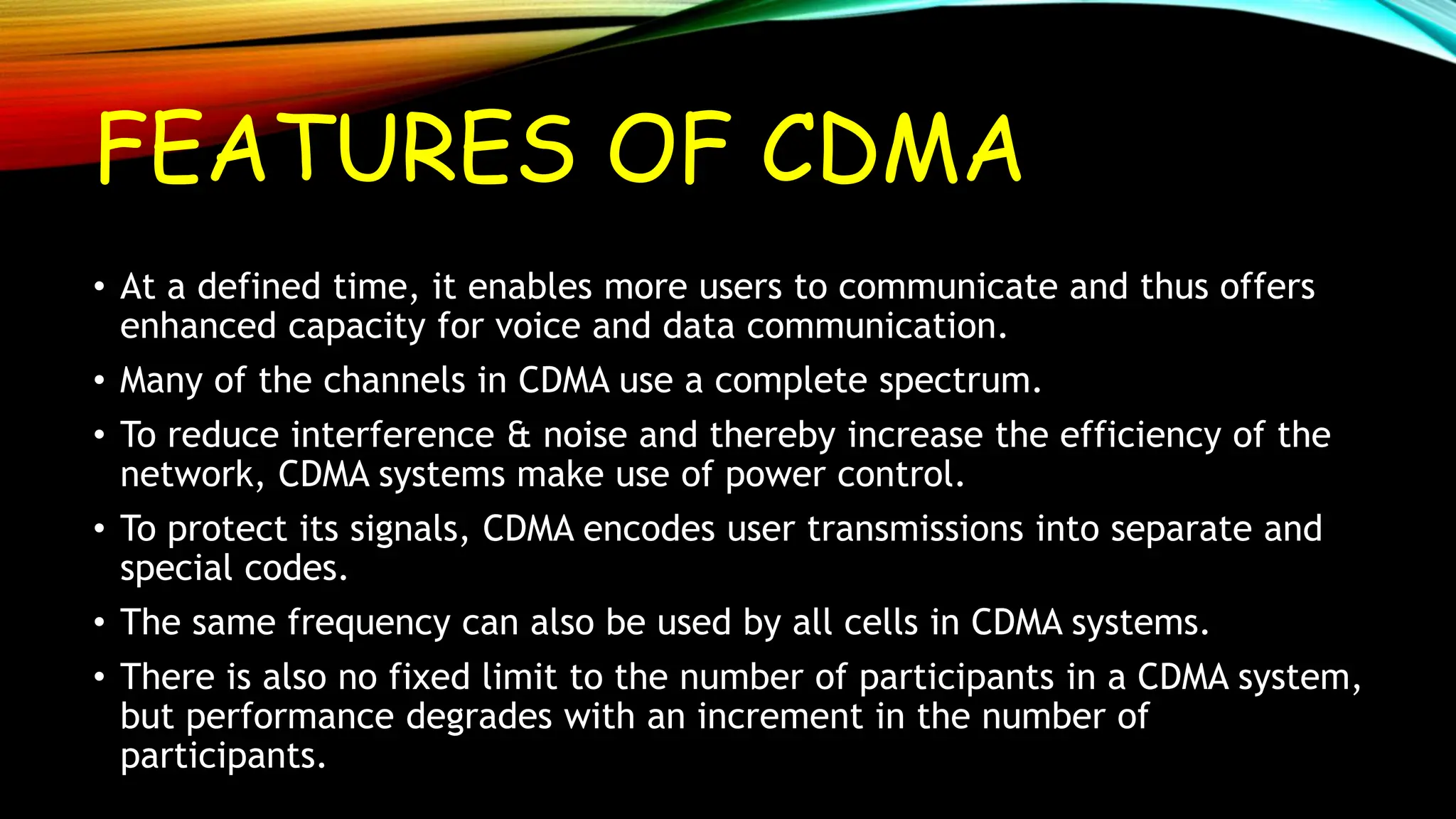 FEATURES OF CDMA

• At a defined time, it enables more users to communicate and thus offers enhanced capacity for voice and data communication.

• Many of the channels in CDMA use a complete spectrum.

• To reduce interference & noise and thereby increase the efficiency of the network, CDMA systems make use of power control.

• To protect its signals, CDMA encodes user transmissions into separate and special codes.

• The same frequency can also be used by all cells in CDMA systems.

• There is also no fixed limit to the number of participants in a CDMA system, but performance degrades with an increment in the number of participants.